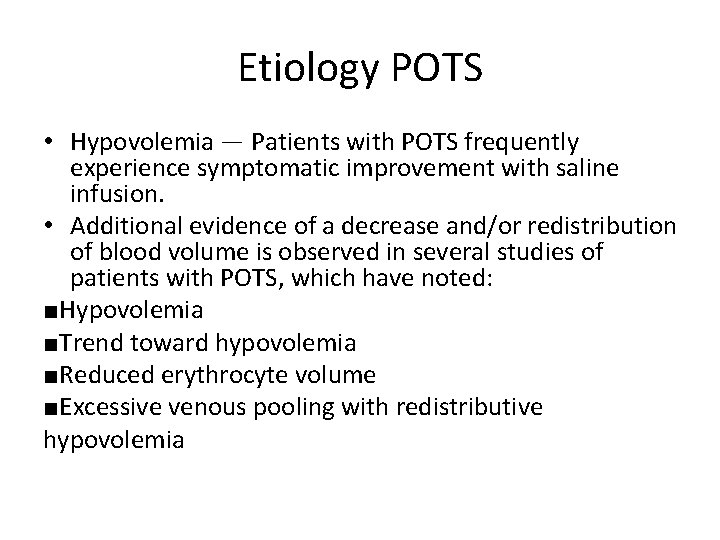 Etiology POTS

• Hypovolemia — Patients with POTS frequently experience symptomatic improvement with saline infusion.
• Additional evidence of a decrease and/or redistribution of blood volume is observed in several studies of patients with POTS, which have noted:
■Hypovolemia
■Trend toward hypovolemia
■Reduced erythrocyte volume
■Excessive venous pooling with redistributive hypovolemia